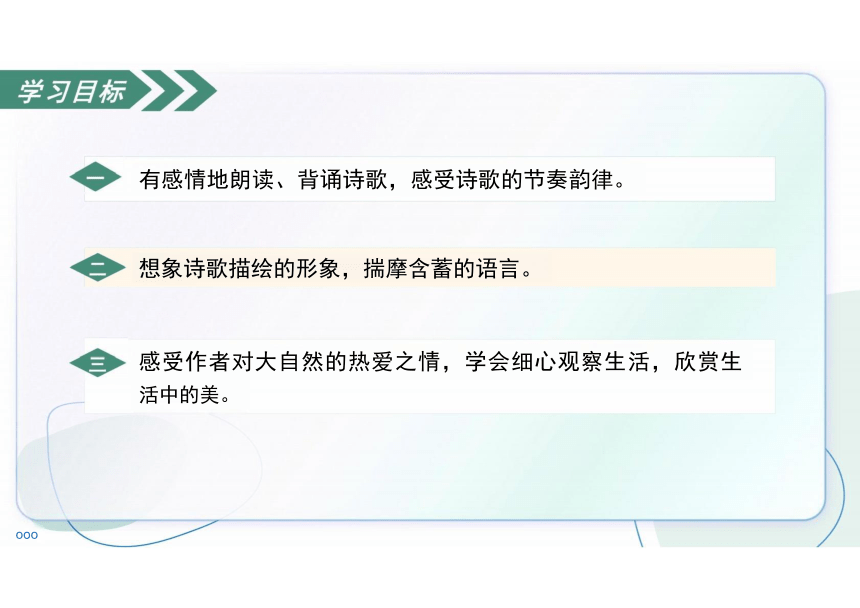 学习目标

一 有感情地朗读、背诵诗歌，感受诗歌的节奏韵律。

二 想象诗歌描绘的形象，揣摩含蓄的语言。

三 感受作者对大自然的热爱之情，学会细心观察生活，欣赏生活中的美。